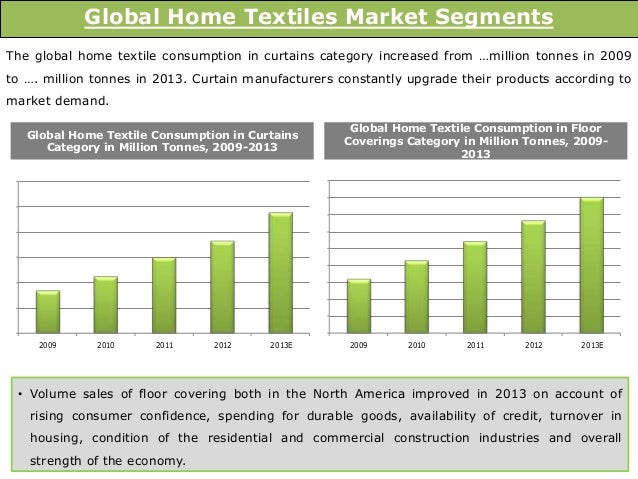 Global Home Textiles Market Segments

The global home textile consumption in curtains category increased from …million tonnes in 2009 to …. million tonnes in 2013. Curtain manufacturers constantly upgrade their products according to market demand.

Global Home Textile Consumption in Curtains Category in Million Tonnes, 2009-2013

2009 2010 2011 2012 2013E

Global Home Textile Consumption in Floor Coverings Category in Million Tonnes, 2009-2013

2009 2010 2011 2012 2013E

• Volume sales of floor covering both in the North America improved in 2013 on account of rising consumer confidence, spending for durable goods, availability of credit, turnover in housing, condition of the residential and commercial construction industries and overall strength of the economy.